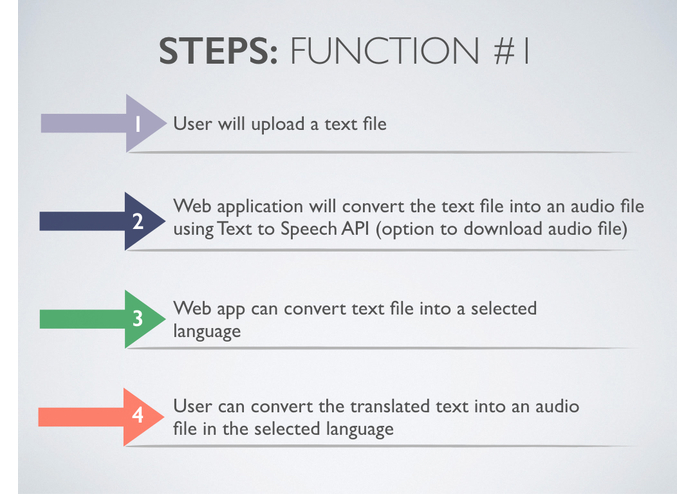 STEPS: FUNCTION #1

1 User will upload a text file

2 Web application will convert the text file into an audio file using Text to Speech API (option to download audio file)

3 Web app can convert text file into a selected language

4 User can convert the translated text into an audio file in the selected language